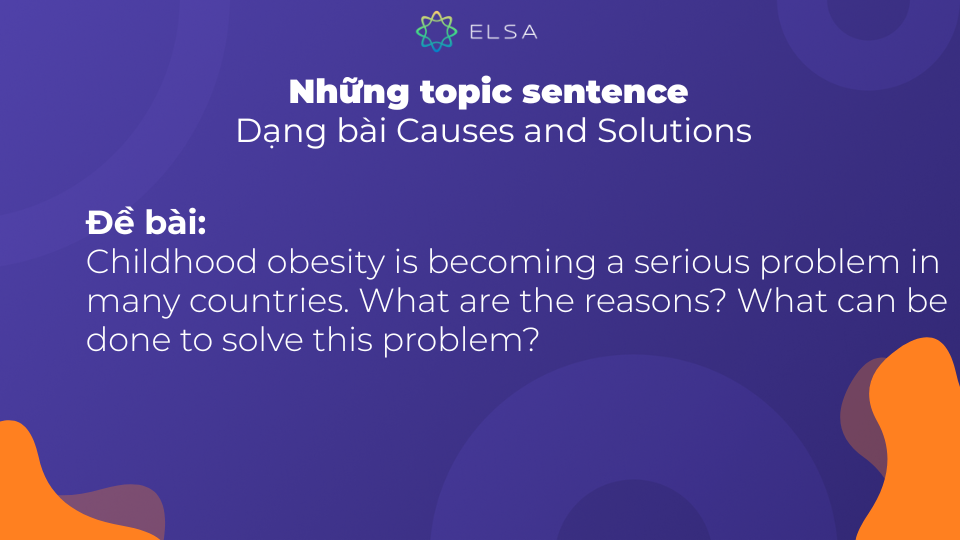 ELSA

Những topic sentence
Dạng bài Causes and Solutions

Đề bài:
Childhood obesity is becoming a serious problem in many countries. What are the reasons? What can be done to solve this problem?